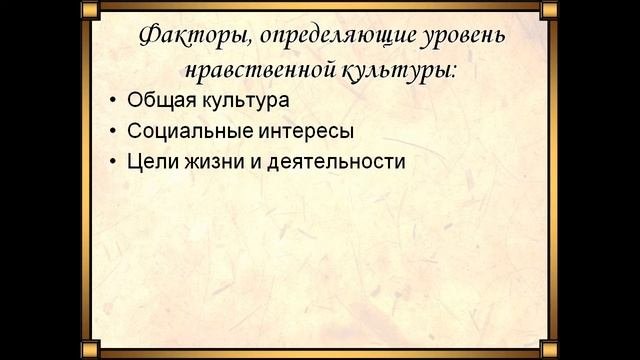 Факторы, определяющие уровень нравственной культуры:

• Общая культура
• Социальные интересы
• Цели жизни и деятельности